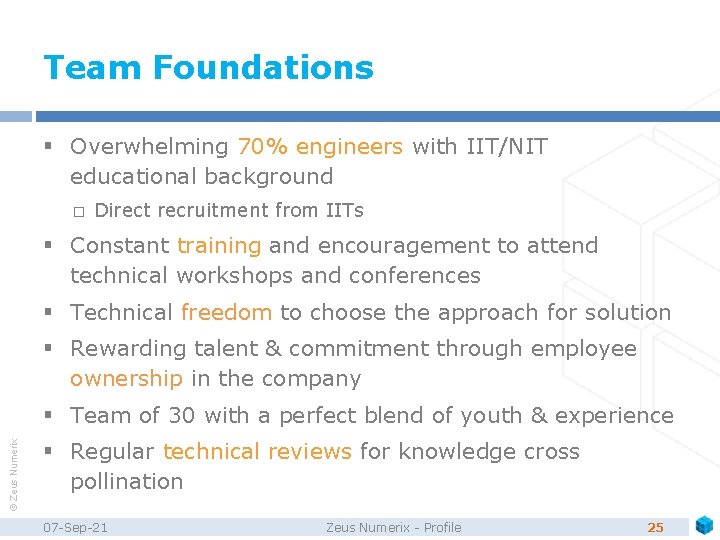 Team Foundations

▪ Overwhelming 70% engineers with IIT/NIT educational background

□ Direct recruitment from IITs

▪ Constant training and encouragement to attend technical workshops and conferences

▪ Technical freedom to choose the approach for solution

▪ Rewarding talent & commitment through employee ownership in the company

▪ Team of 30 with a perfect blend of youth & experience

▪ Regular technical reviews for knowledge cross pollination

© Zeus Numerix

07-Sep-21 Zeus Numerix - Profile 25